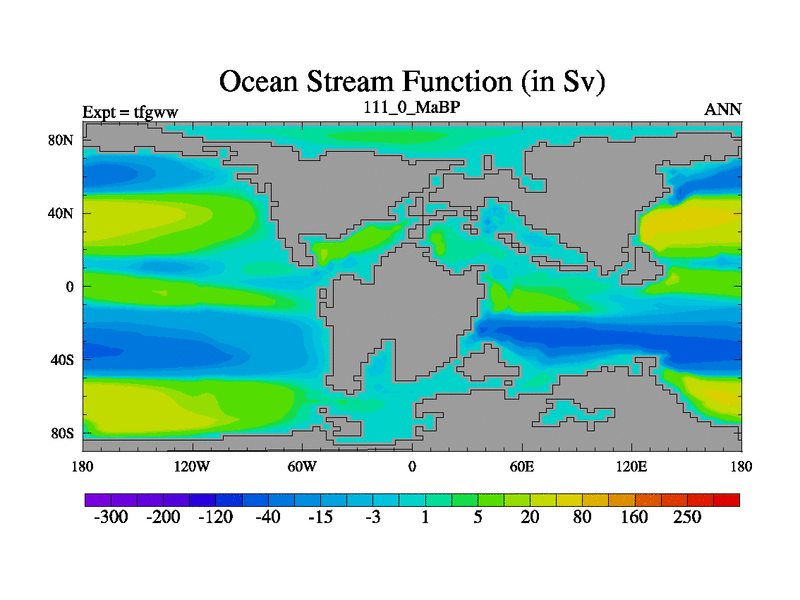 Ocean Stream Function (in Sv)

Expt = tfgww

111_0_MaBP

ANN

80N
40N
0
40S
80S

180
120W
60W
0
60E
120E
180

-300
-200
-120
-40
-15
-3
1
5
20
80
160
250